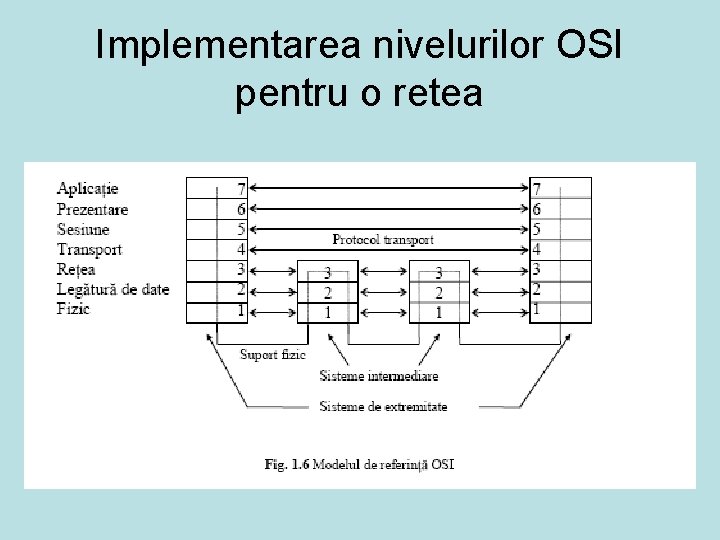 Implementarea nivelurilor OSI pentru o retea

Aplicație
Prezentare
Sesiune
Transport
Rețea
Legătură de date
Fizic

7
6
5
4
3
2
1

Protocol transport

3
2
1

3
2
1

7
6
5
4
3
2
1

Suport fizic
Sisteme intermediare
Sisteme de extremitate

Fig. 1.6 Modelul de referință OSI